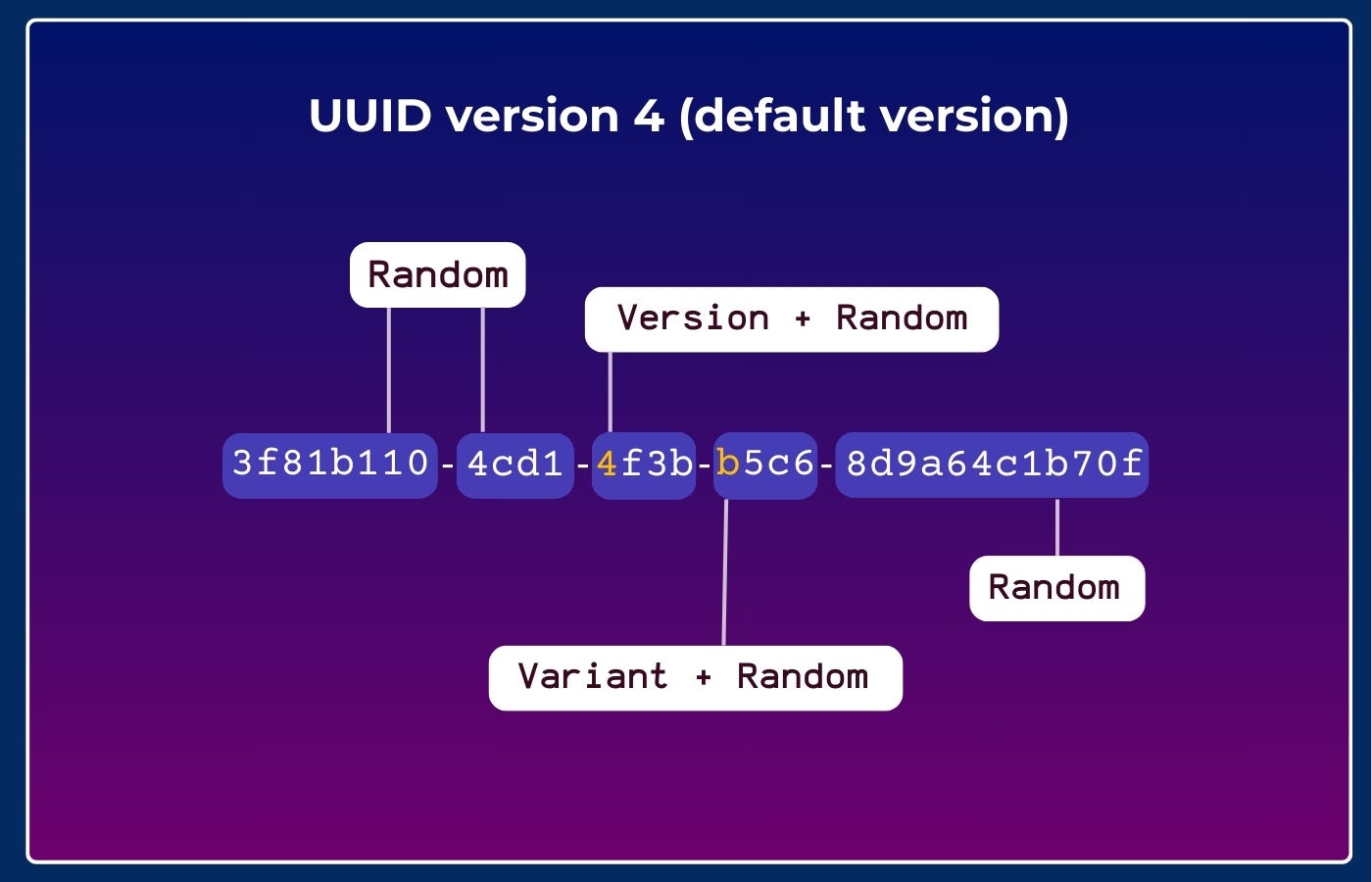 UUID version 4 (default version)

Random

Version + Random

3f81b110-4cd1-4f3b-b5c6-8d9a64c1b70f

Random

Variant + Random